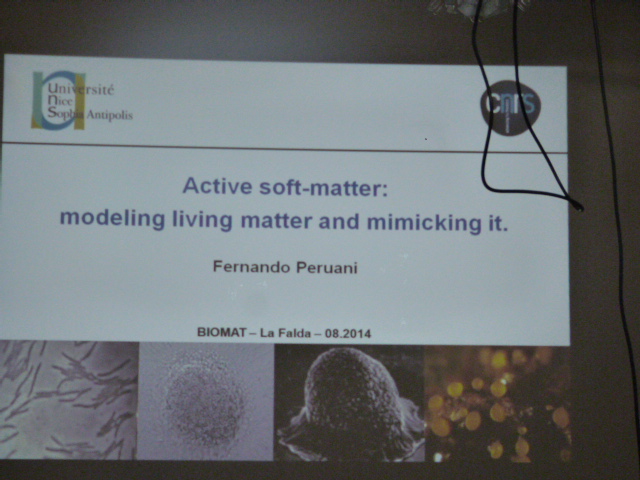 Université Nice Sophia Antipolis

cnrs

Active soft-matter:
modeling living matter and mimicking it.

Fernando Peruani

BIOMAT – La Falda – 08.2014